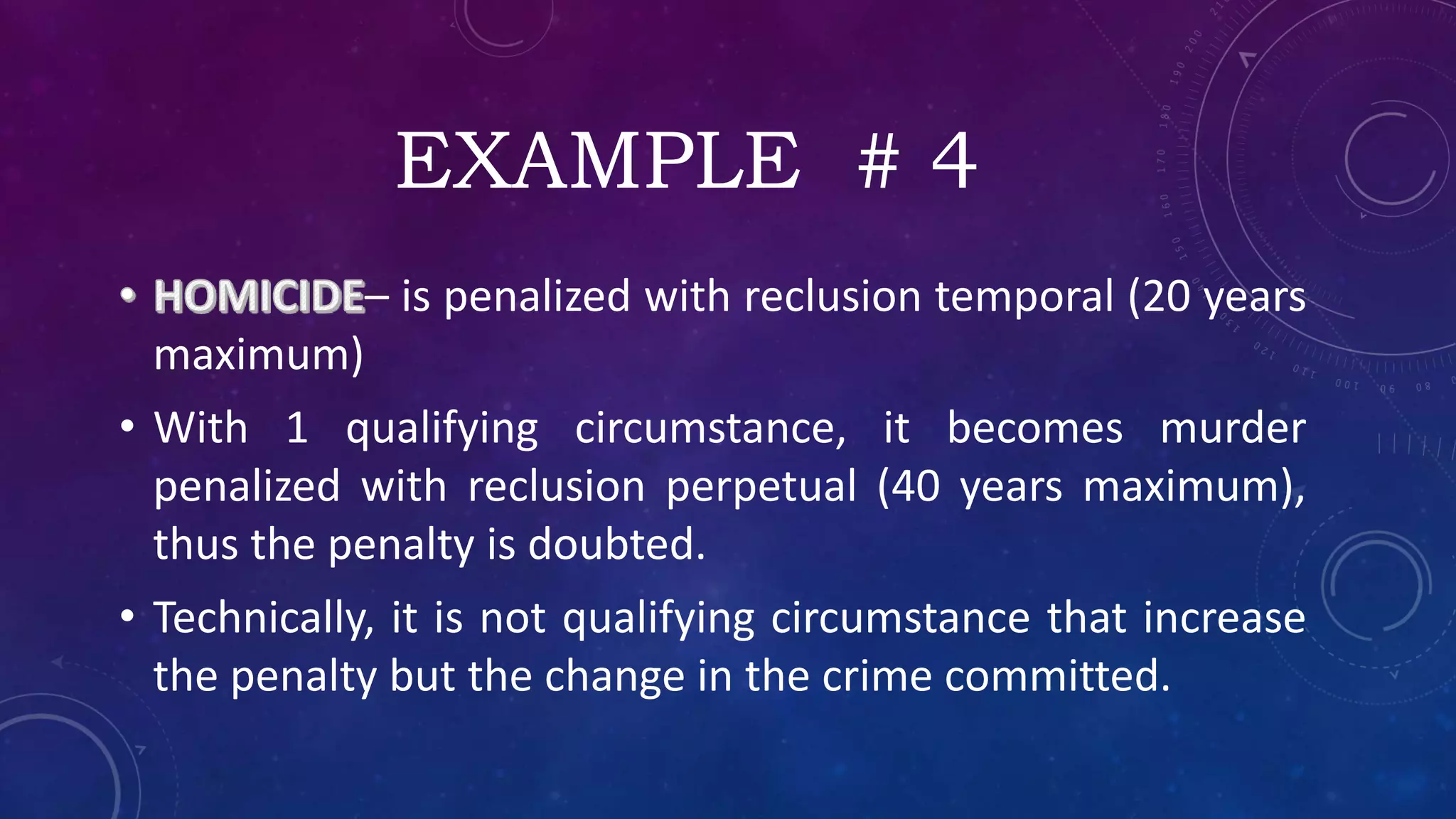 EXAMPLE # 4

• HOMICIDE– is penalized with reclusion temporal (20 years maximum)

• With 1 qualifying circumstance, it becomes murder penalized with reclusion perpetual (40 years maximum), thus the penalty is doubted.

• Technically, it is not qualifying circumstance that increase the penalty but the change in the crime committed.